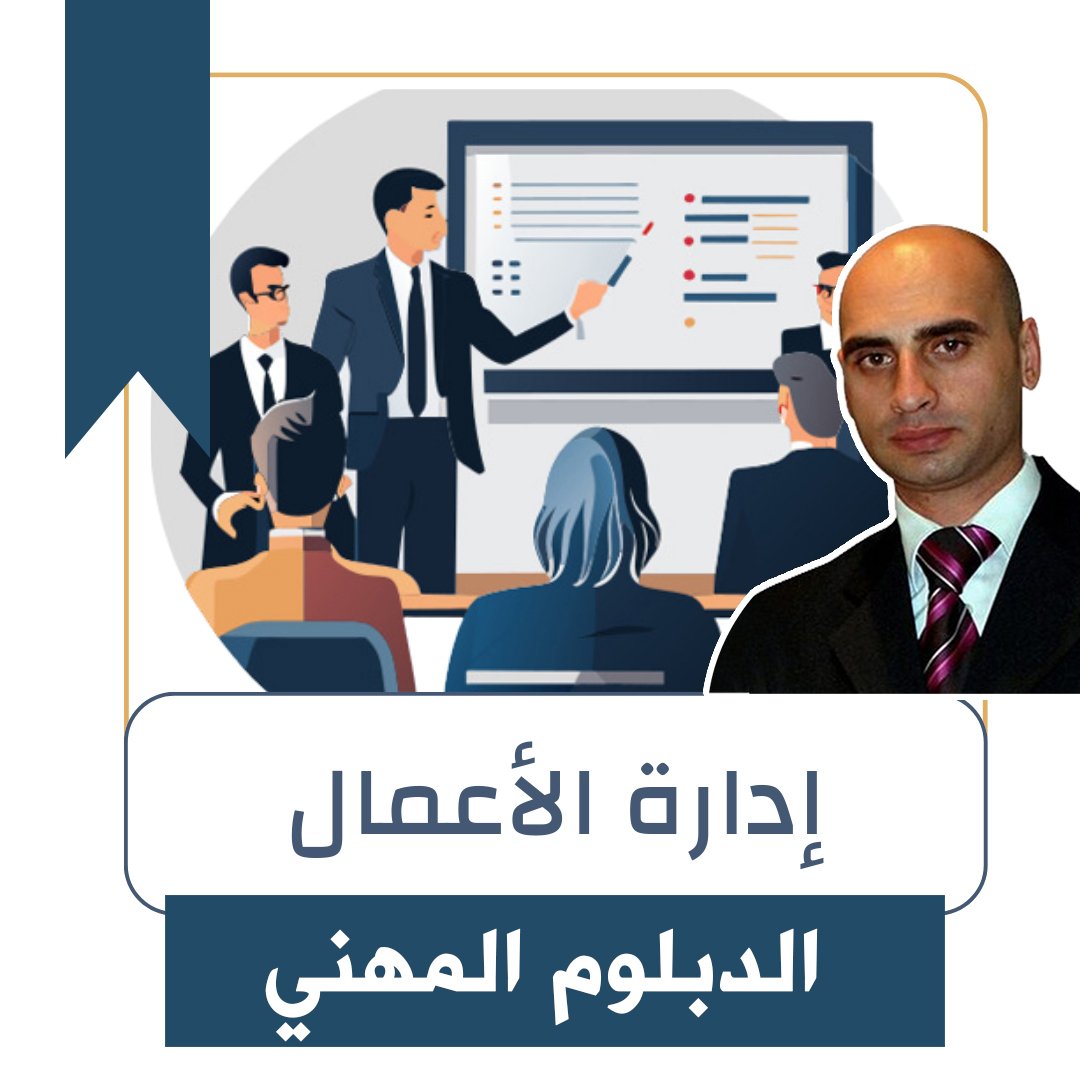 إدارة الأعمال

الدبلوم المهني